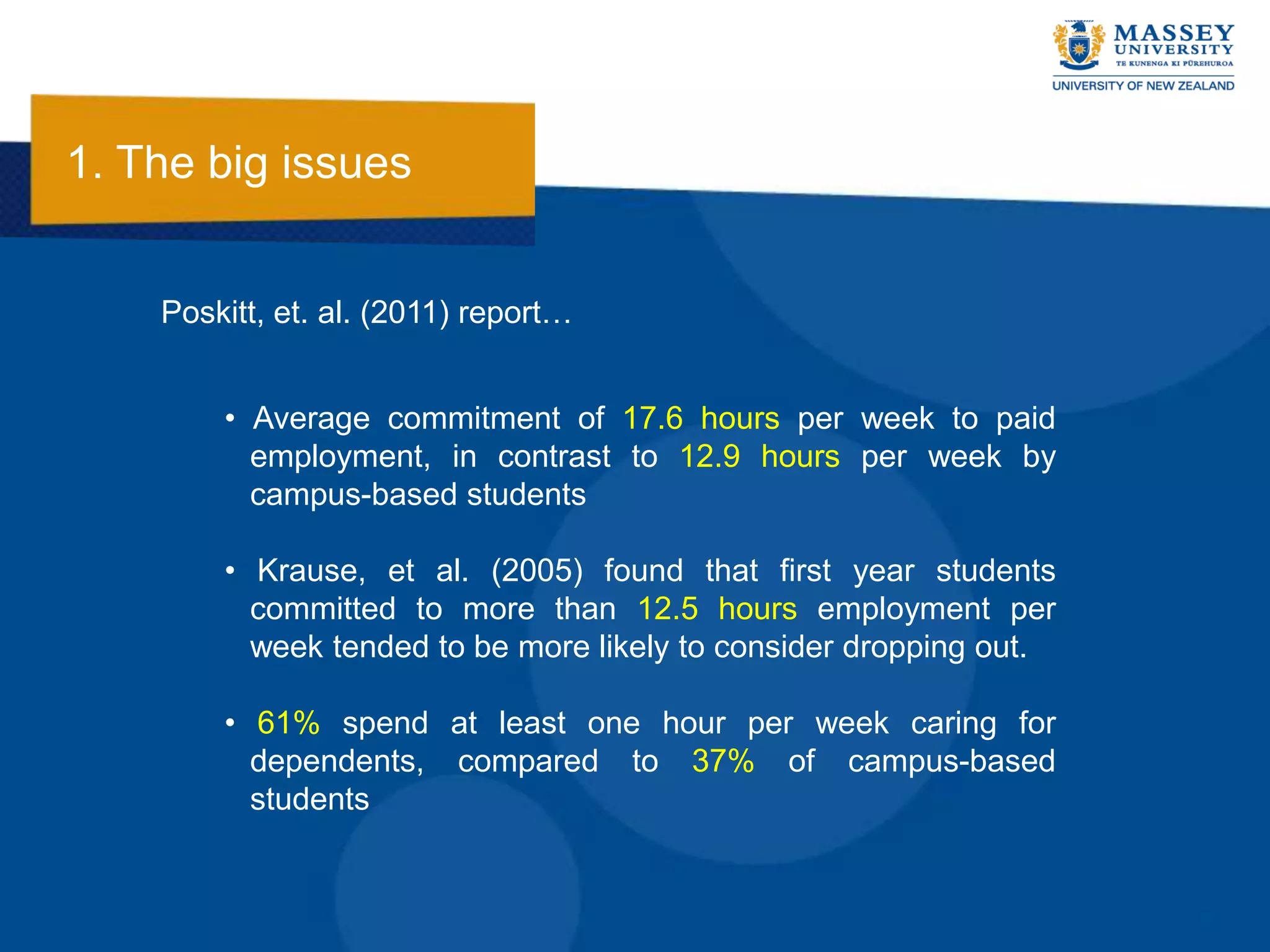 MASSEY UNIVERSITY
TE KUNENGA KI PŪREHUROA
UNIVERSITY OF NEW ZEALAND

1. The big issues

Poskitt, et. al. (2011) report…

• Average commitment of 17.6 hours per week to paid employment, in contrast to 12.9 hours per week by campus-based students

• Krause, et al. (2005) found that first year students committed to more than 12.5 hours employment per week tended to be more likely to consider dropping out.

• 61% spend at least one hour per week caring for dependents, compared to 37% of campus-based students